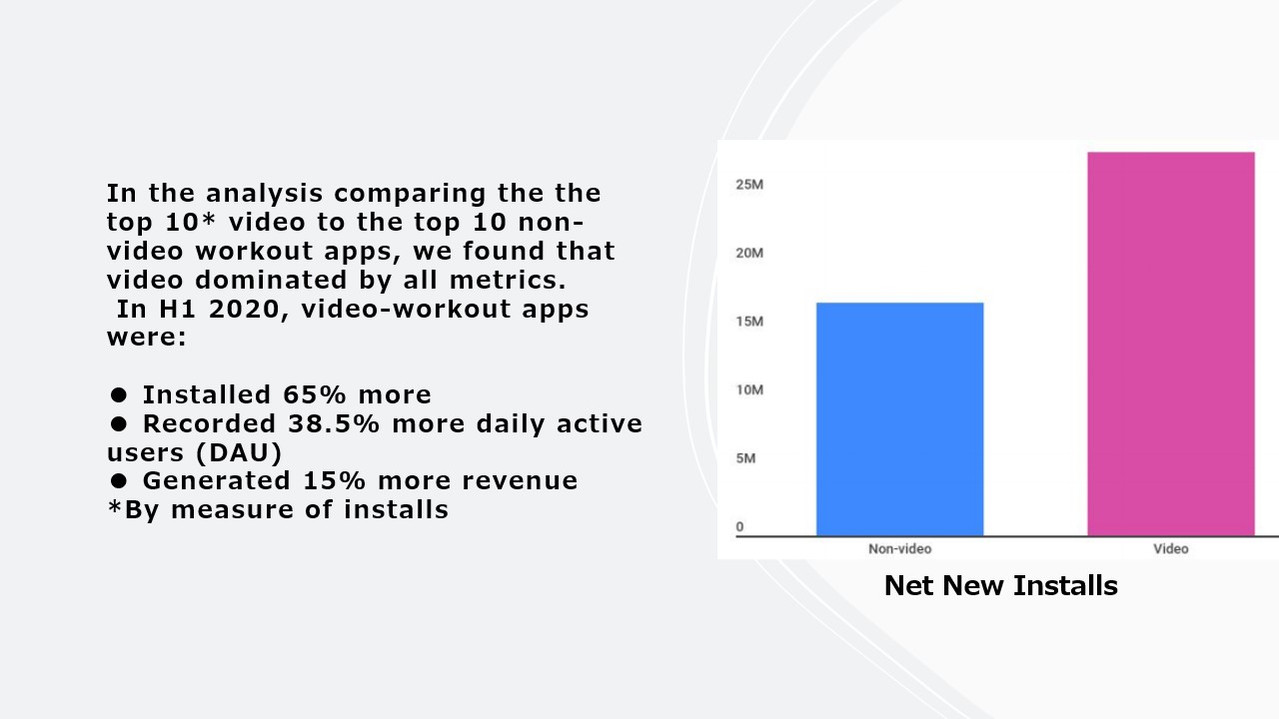 In the analysis comparing the the top 10* video to the top 10 non-video workout apps, we found that video dominated by all metrics.
In H1 2020, video-workout apps were:

● Installed 65% more
● Recorded 38.5% more daily active users (DAU)
● Generated 15% more revenue
*By measure of installs

25M
20M
15M
10M
5M
0
Non-video
Video

Net New Installs